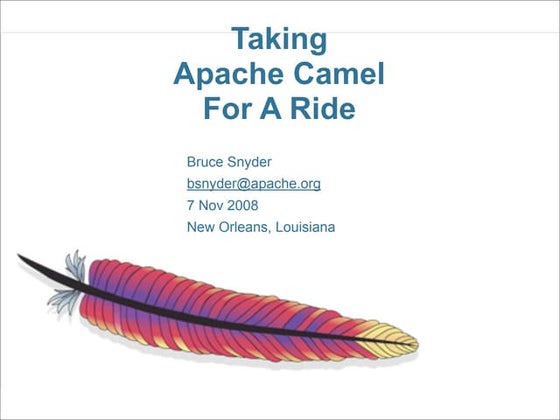 Taking
Apache Camel
For A Ride

Bruce Snyder
bsnyder@apache.org
7 Nov 2008
New Orleans, Louisiana